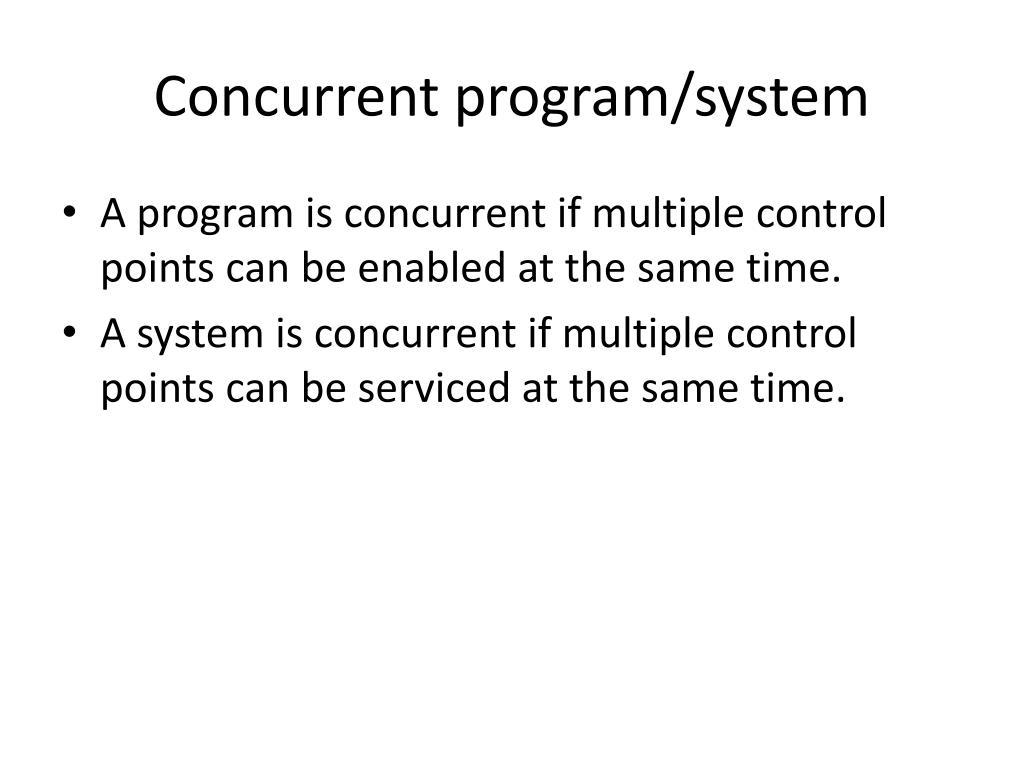 Concurrent program/system

• A program is concurrent if multiple control points can be enabled at the same time.
• A system is concurrent if multiple control points can be serviced at the same time.